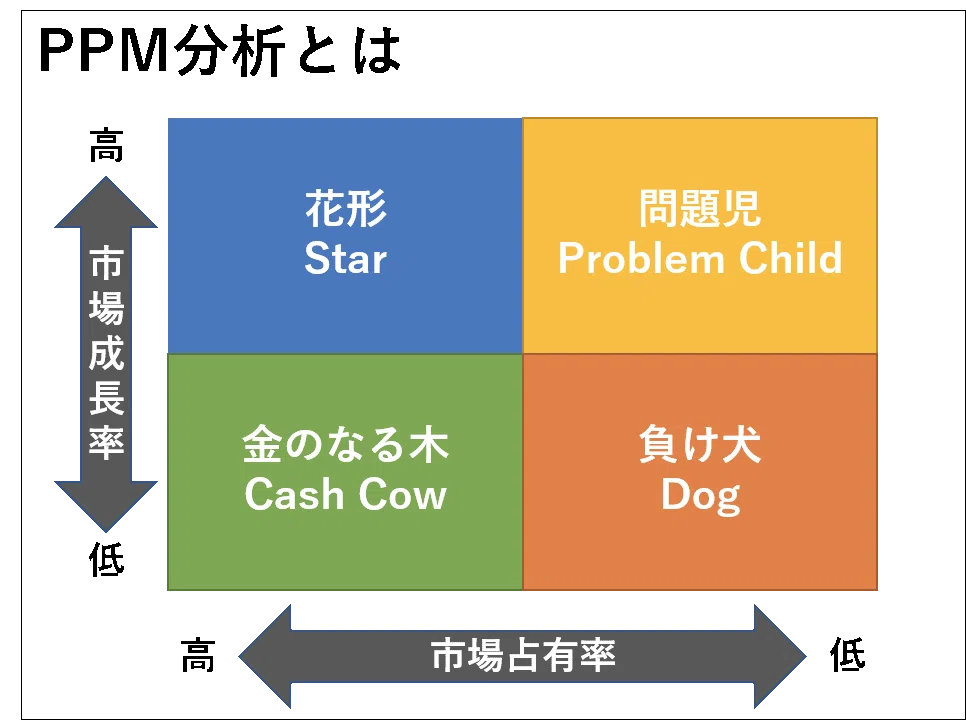 PPM分析とは

高

市場成長率

低

花形
Star

問題児
Problem Child

金のなる木
Cash Cow

負け犬
Dog

高

市場占有率

低